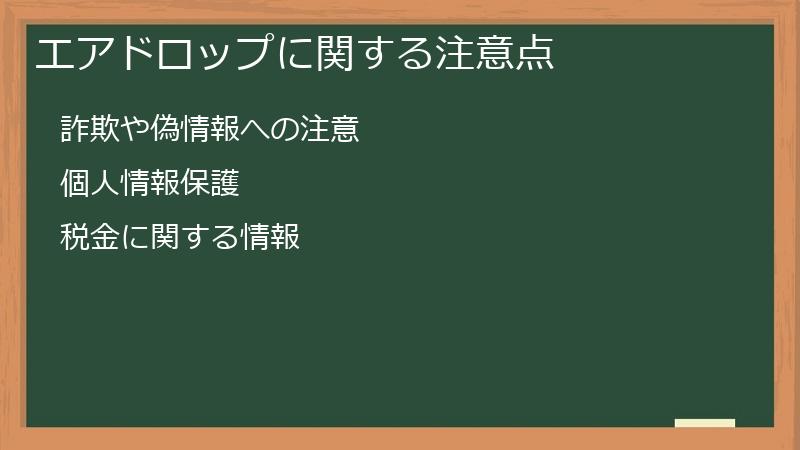 エアドロップに関する注意点

詐欺や偽情報への注意

個人情報保護

税金に関する情報